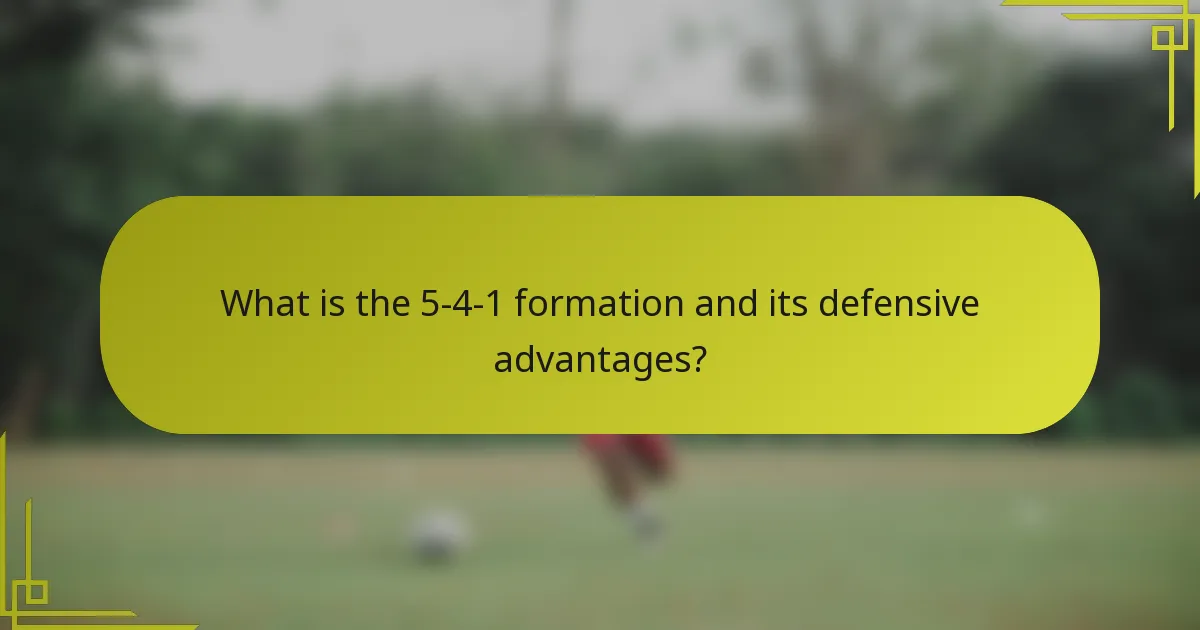 What is the 5-4-1 formation and its defensive advantages?